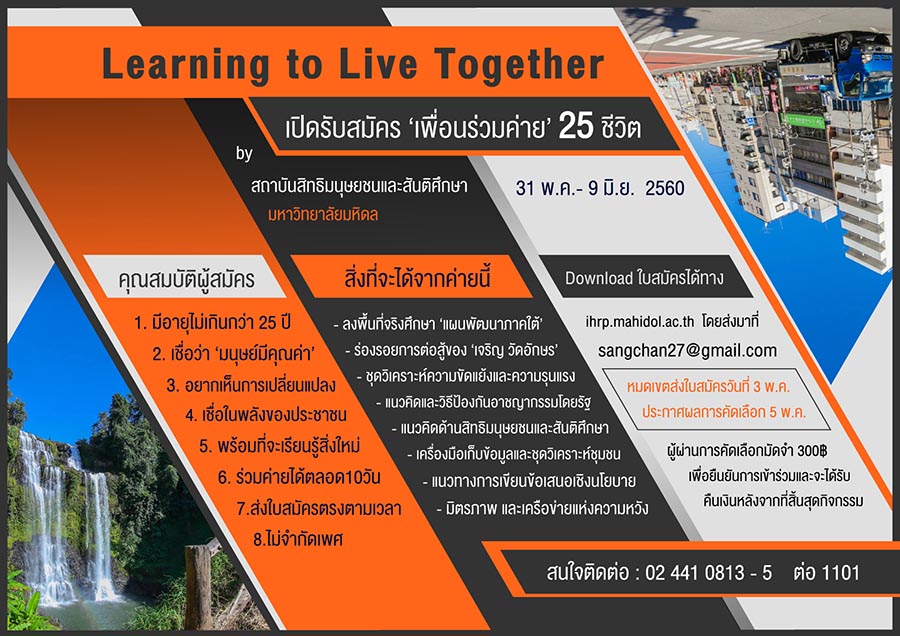 Learning to Live Together

เปิดรับสมัคร 'เพื่อนร่วมค่าย' 25 ชีวิต

by

สถาบันสิทธิมนุษยชนและสันติศึกษา
มหาวิทยาลัยมหิดล

31 พ.ค.- 9 มิ.ย. 2560

คุณสมบัติผู้สมัคร

1. มีอายุไม่เกินกว่า 25 ปี
2. เชื่อว่า 'มนุษย์มีคุณค่า'
3. อยากเห็นการเปลี่ยนแปลง
4. เชื่อในพลังของประชาชน
5. พร้อมที่จะเรียนรู้สิ่งใหม่
6. ร่วมค่ายได้ตลอด10วัน
7.ส่งใบสมัครตรงตามเวลา
8.ไม่จำกัดเพศ

สิ่งที่จะได้จากค่ายนี้

- ลงพื้นที่จริงศึกษา 'แผนพัฒนาภาคใต้'
- ร่องรอยการต่อสู้ของ 'เจริญ วัดอักษร'
- ชุดวิเคราะห์ความขัดแย้งและความรุนแรง
- แนวคิดและวิธีป้องกันอาชญากรรมโดยรัฐ
- แนวคิดด้านสิทธิมนุษยชนและสันติศึกษา
- เครื่องมือเก็บข้อมูลและชุดวิเคราะห์ชุมชน
- แนวทางการเขียนข้อเสนอเชิงนโยบาย
- มิตรภาพ และเครือข่ายแห่งความหวัง

Download ใบสมัครได้ทาง

ihrp.mahidol.ac.th โดยส่งมาที่
sangchan27@gmail.com

หมดเขตส่งใบสมัครวันที่ 3 พ.ค.
ประกาศผลการคัดเลือก 5 พ.ค.

ผู้ผ่านการคัดเลือกมัดจำ 300฿
เพื่อยืนยันการเข้าร่วมและจะได้รับ
คืนเงินหลังจากที่สิ้นสุดกิจกรรม

สนใจติดต่อ : 02 441 0813 - 5 ต่อ 1101